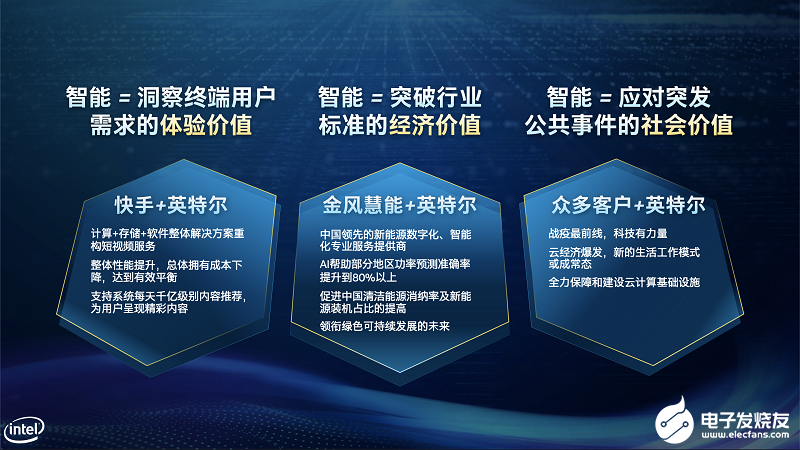 智能 = 洞察终端用户需求的体验价值

快手+英特尔

计算+存储+软件整体解决方案重构短视频服务

整体性能提升，总体拥有成本下降，达到有效平衡

支持系统每天千亿级别内容推荐，为用户呈现精彩内容

智能 = 突破行业标准的经济价值

金风慧能+英特尔

中国领先的新能源数字化、智能化专业服务提供商

AI帮助部分地区功率预测准确率提升到80%以上

促进中国清洁能源消纳率及新能源装机占比的提高

领衔绿色可持续发展的未来

智能 = 应对突发公共事件的社会价值

众多客户+英特尔

战疫最前线，科技有力量

云经济爆发，新的生活工作模式或成常态

全力保障和建设云计算基础设施

intel

电子发烧友
www.elecfans.com